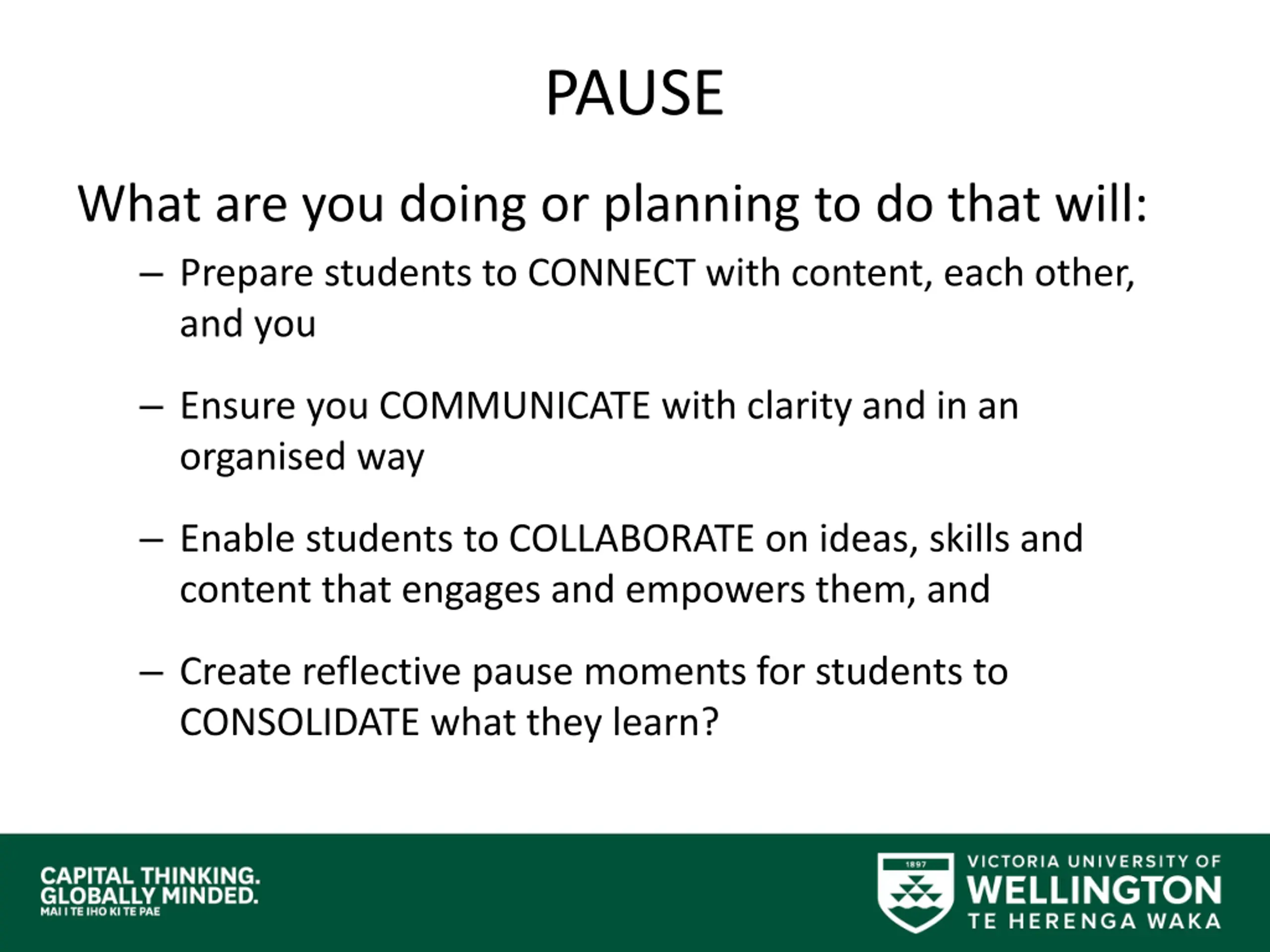 PAUSE

What are you doing or planning to do that will:

– Prepare students to CONNECT with content, each other, and you

– Ensure you COMMUNICATE with clarity and in an organised way

– Enable students to COLLABORATE on ideas, skills and content that engages and empowers them, and

– Create reflective pause moments for students to CONSOLIDATE what they learn?

CAPITAL THINKING. GLOBALLY MINDED.
MAI I TE IHO KI TE PAE

1897

VICTORIA UNIVERSITY OF
WELLINGTON
TE HERENGA WAKA